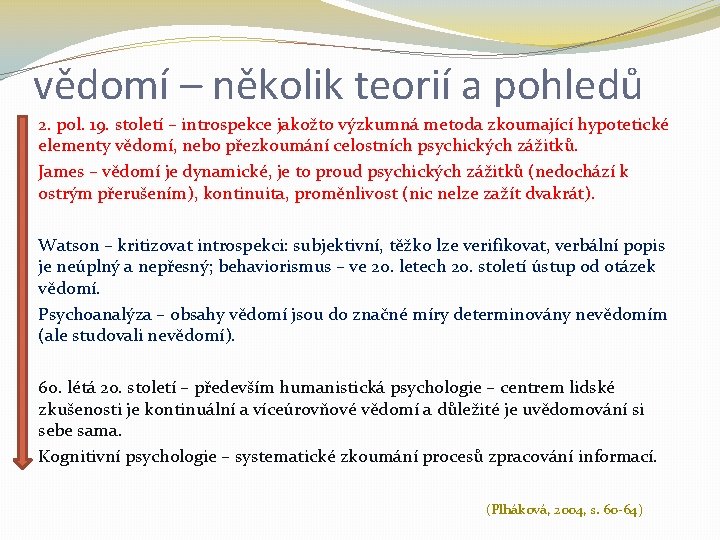 vědomí – několik teorií a pohledů

2. pol. 19. století – introspekce jakožto výzkumná metoda zkoumající hypotetické elementy vědomí, nebo přezkoumání celostních psychických zážitků.

James – vědomí je dynamické, je to proud psychických zážitků (nedochází k ostrým přerušením), kontinuita, proměnlivost (nic nelze zažít dvakrát).

Watson – kritizovat introspekci: subjektivní, těžko lze verifikovat, verbální popis je neúplný a nepřesný; behaviorismus – ve 20. letech 20. století ústup od otázek vědomí.

Psychoanalýza – obsahy vědomí jsou do značné míry determinovány nevědomím (ale studovali nevědomí).

60. létá 20. století – především humanistická psychologie – centrem lidské zkušenosti je kontinuální a víceúrovňové vědomí a důležité je uvědomování si sebe sama.

Kognitivní psychologie – systematické zkoumání procesů zpracování informací.

(Plháková, 2004, s. 60-64)